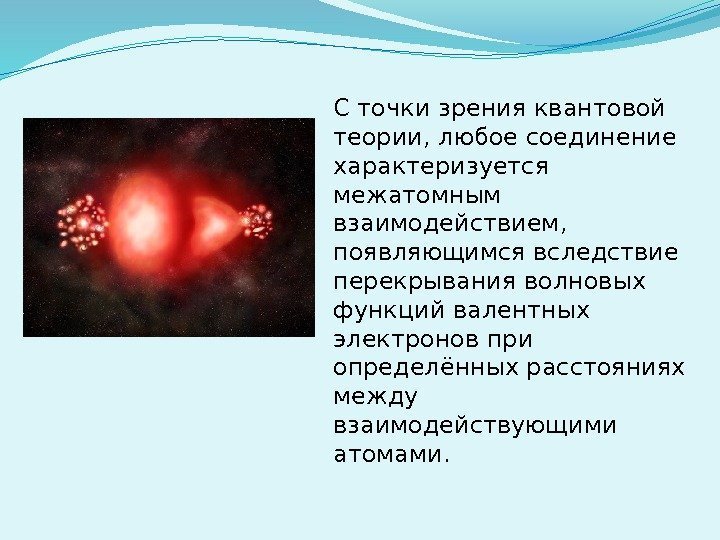 С точки зрения квантовой теории, любое соединение характеризуется межатомным взаимодействием, появляющимся вследствие перекрывания волновых функций валентных электронов при определённых расстояниях между взаимодействующими атомами.